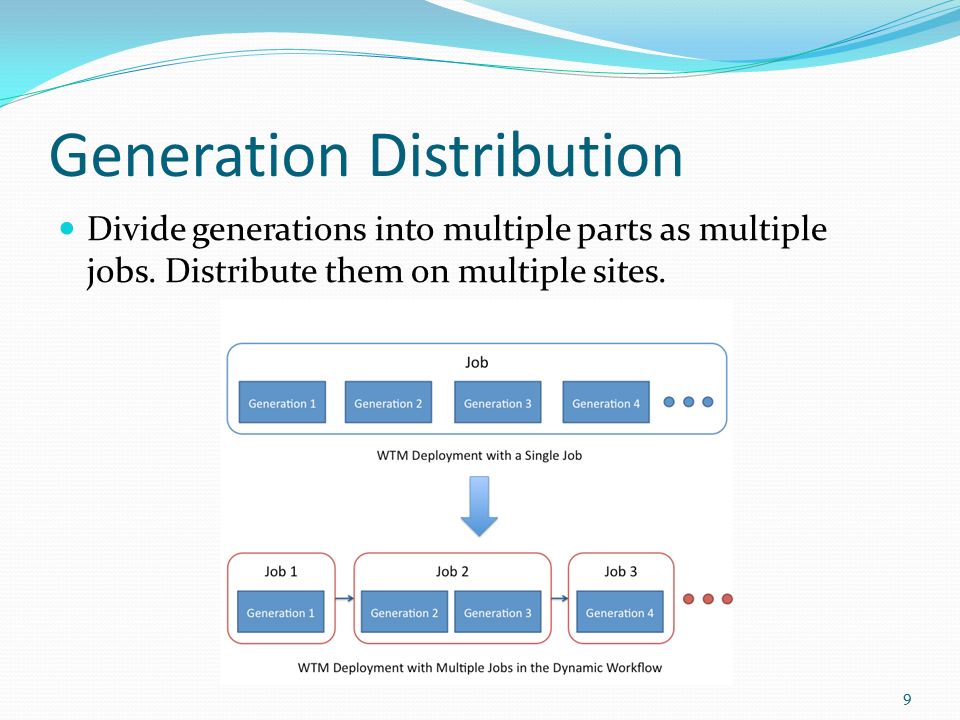 Generation Distribution

Divide generations into multiple parts as multiple jobs. Distribute them on multiple sites.

Job

Generation 1

Generation 2

Generation 3

Generation 4

WTM Deployment with a Single Job

Job 1

Generation 1

Job 2

Generation 2

Generation 3

Job 3

Generation 4

WTM Deployment with Multiple Jobs in the Dynamic Workflow

9